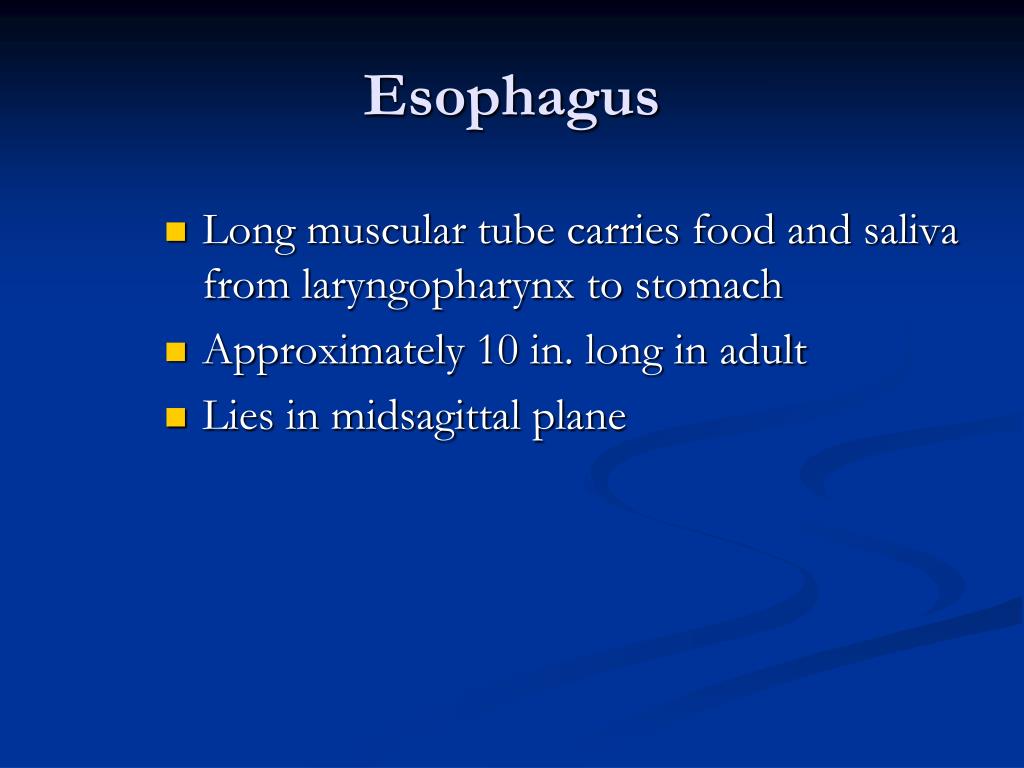 Esophagus

- Long muscular tube carries food and saliva from laryngopharynx to stomach
- Approximately 10 in. long in adult
- Lies in midsagittal plane